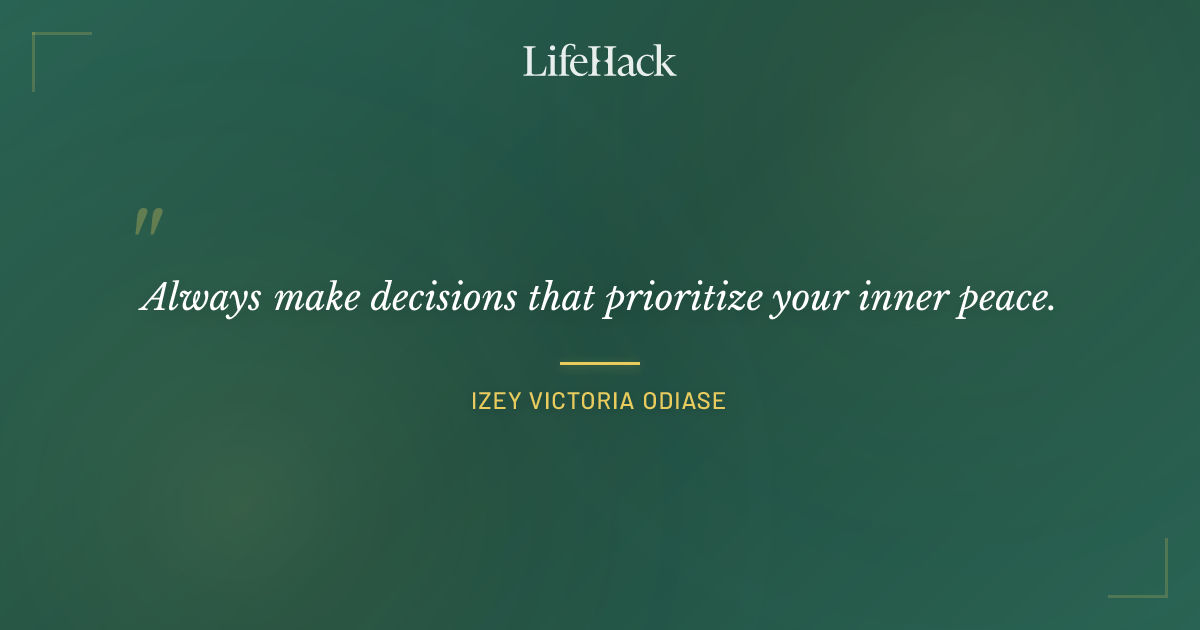 LifeHack

"

Always make decisions that prioritize your inner peace.

IZEY VICTORIA ODIASE